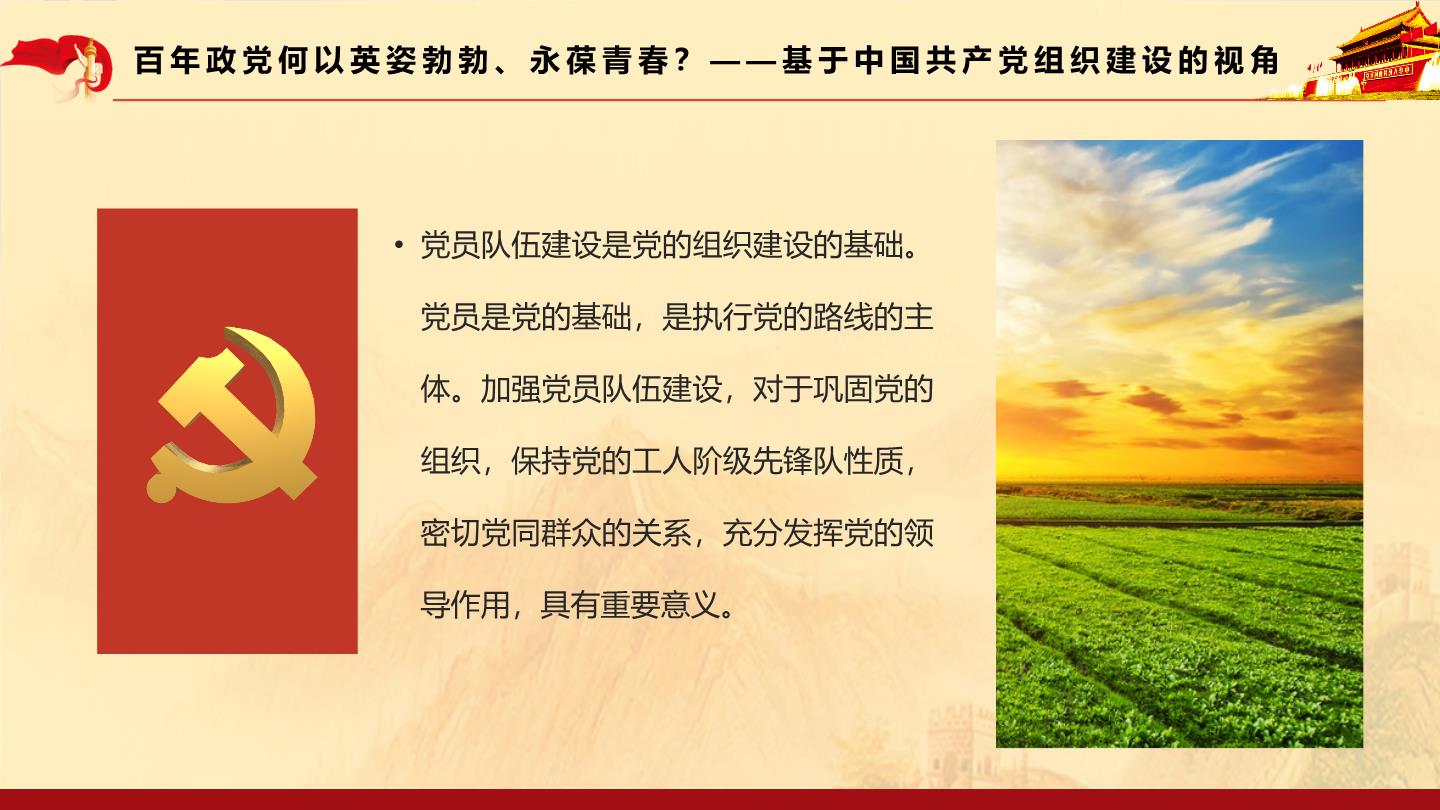 百年政党何以英姿勃勃、永葆青春？——基于中国共产党组织建设的视角

• 党员队伍建设是党的组织建设的基础。党员是党的基础，是执行党的路线的主体。加强党员队伍建设，对于巩固党的组织，保持党的工人阶级先锋队性质，密切党同群众的关系，充分发挥党的领导作用，具有重要意义。